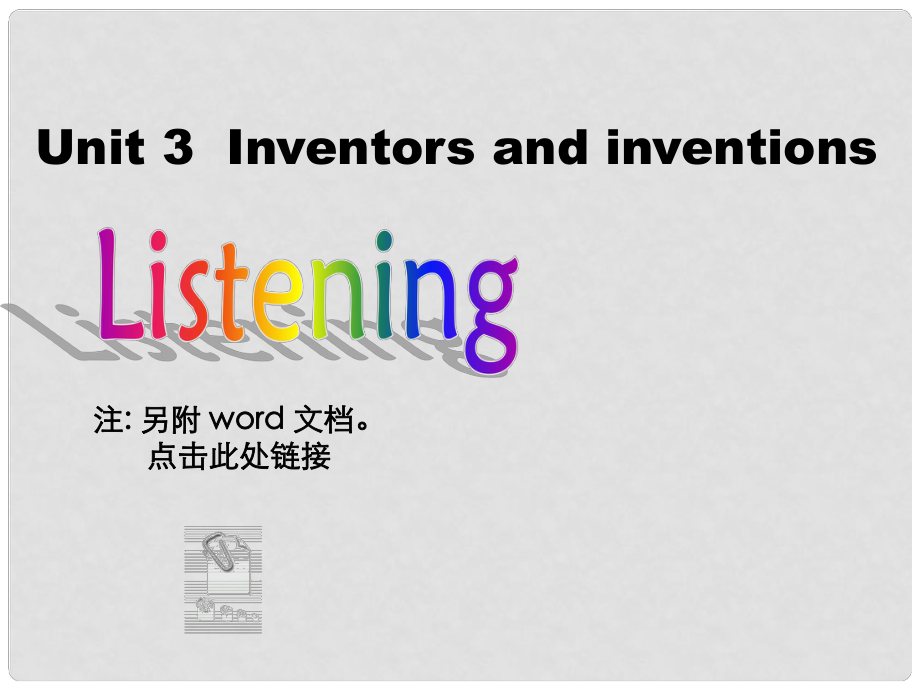 Unit 3 Inventors and inventions

Listening

注: 另附 word 文档。
点击此处链接